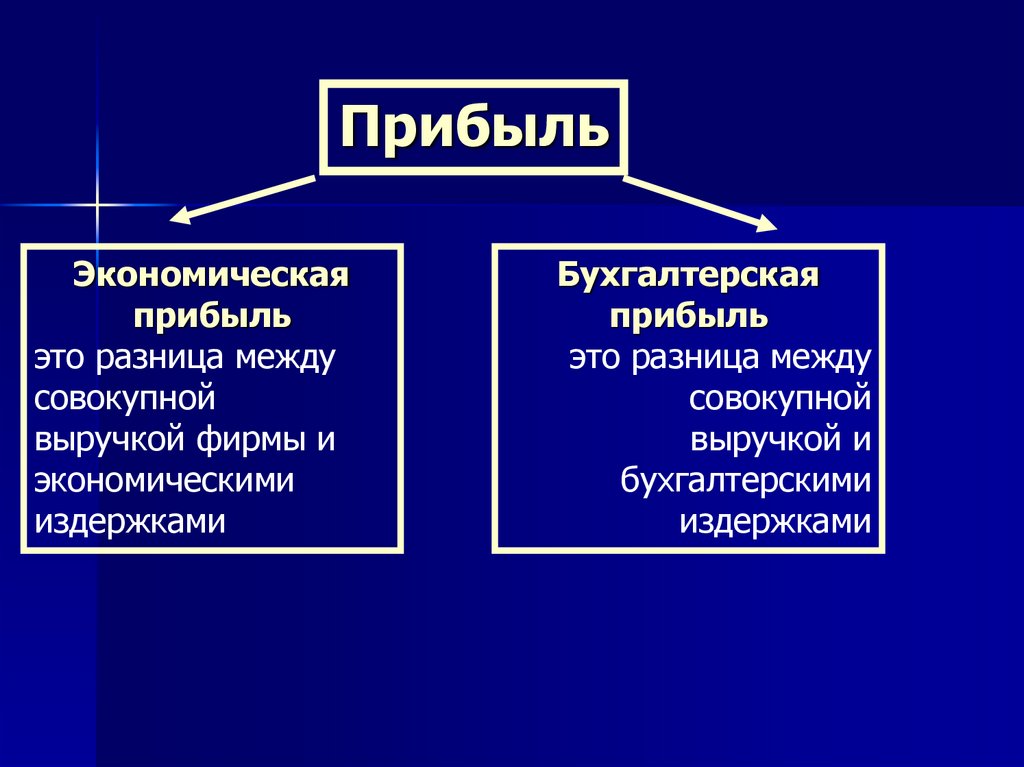 Прибыль

Экономическая прибыль
это разница между совокупной выручкой фирмы и экономическими издержками

Бухгалтерская прибыль
это разница между совокупной выручкой и бухгалтерскими издержками